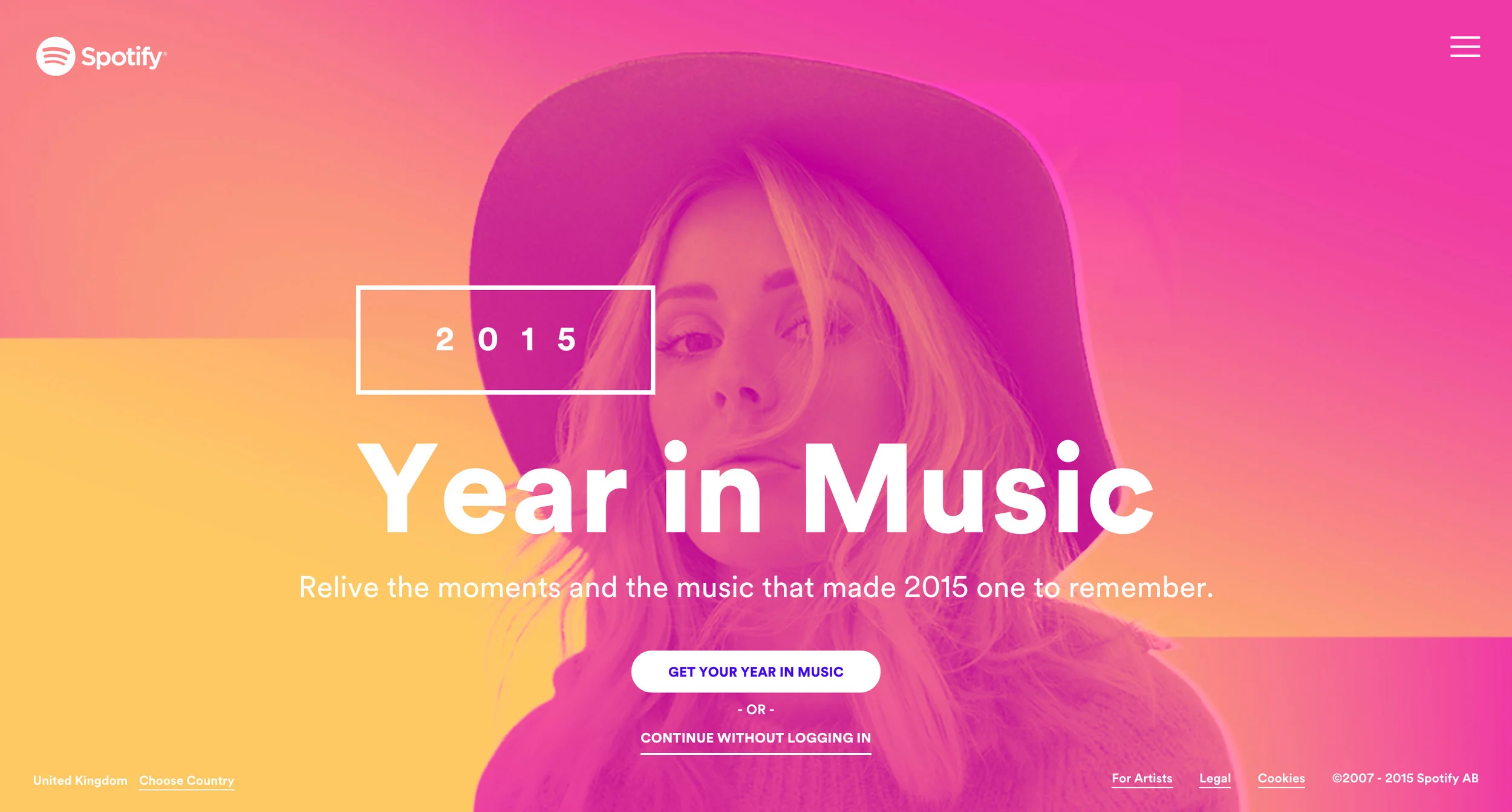 Spotify

2 0 1 5

Year in Music

Relive the moments and the music that made 2015 one to remember.

GET YOUR YEAR IN MUSIC

- OR -

CONTINUE WITHOUT LOGGING IN

United Kingdom Choose Country

For Artists Legal Cookies ©2007 - 2015 Spotify AB